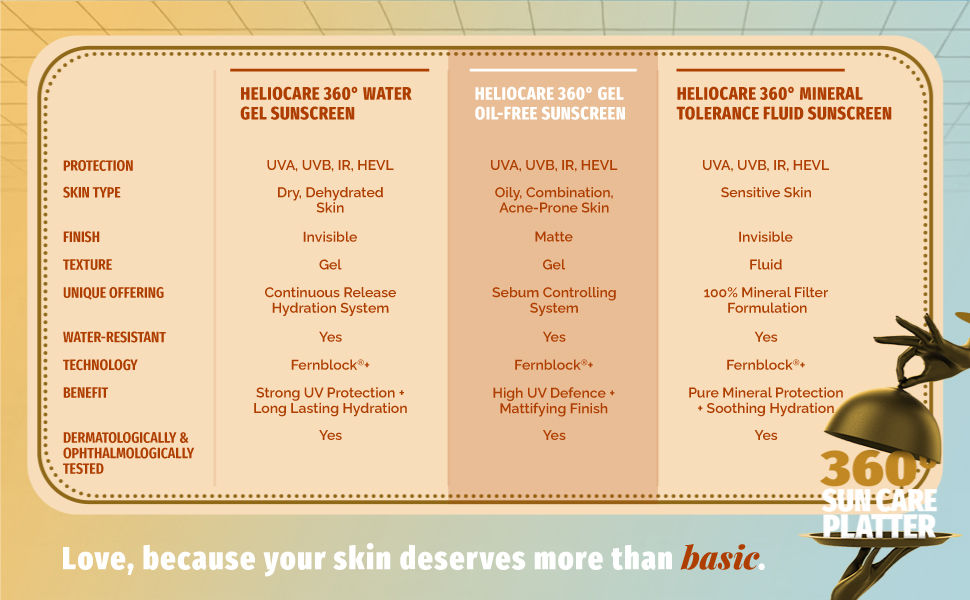 |  | HELIOCARE 360° WATER GEL SUNSCREEN | HELIOCARE 360° GEL OIL-FREE SUNSCREEN | HELIOCARE 360° MINERAL TOLERANCE FLUID SUNSCREEN |
|---|---|---|---|
| PROTECTION | UVA, UVB, IR, HEVL | UVA, UVB, IR, HEVL | UVA, UVB, IR, HEVL |
| SKIN TYPE | Dry, Dehydrated Skin | Oily, Combination, Acne-Prone Skin | Sensitive Skin |
| FINISH | Invisible | Matte | Invisible |
| TEXTURE | Gel | Gel | Fluid |
| UNIQUE OFFERING | Continuous Release Hydration System | Sebum Controlling System | 100% Mineral Filter Formulation |
| WATER-RESISTANT | Yes | Yes | Yes |
| TECHNOLOGY | Fernblock®+ | Fernblock®+ | Fernblock®+ |
| BENEFIT | Strong UV Protection + Long Lasting Hydration | High UV Defence + Mattifying Finish | Pure Mineral Protection + Soothing Hydration |
| DERMATOLOGICALLY & OPHTHALMOLOGICALLY TESTED | Yes | Yes | Yes |

360° SUN CARE PLATTER

Love, because your skin deserves more than basic.